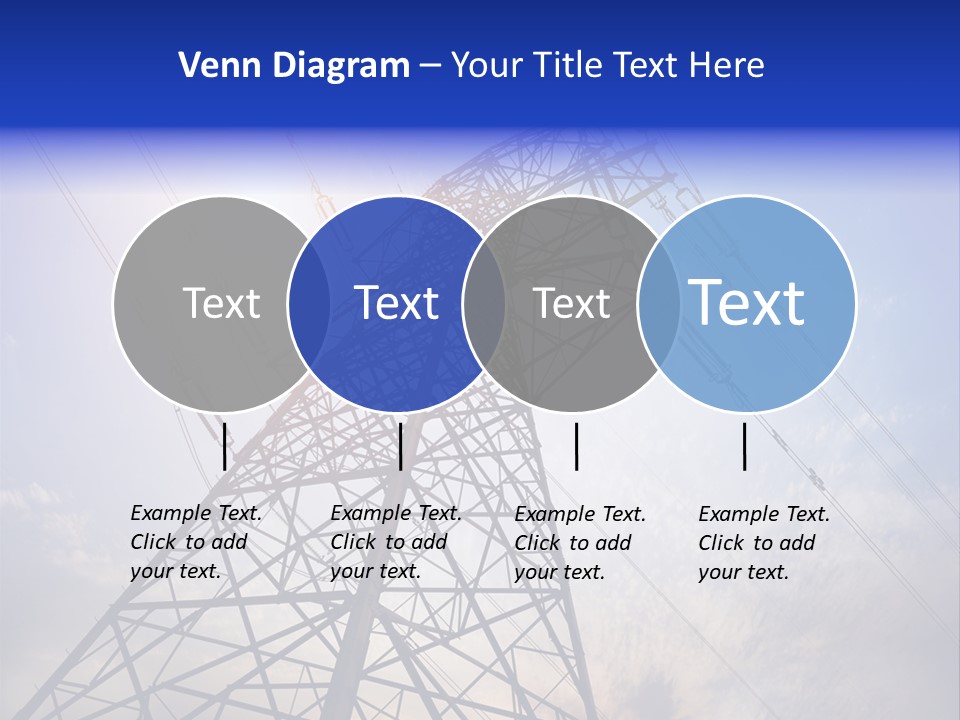 Venn Diagram – Your Title Text Here

Text

Text

Text

Text

Example Text. Click to add your text.

Example Text. Click to add your text.

Example Text. Click to add your text.

Example Text. Click to add your text.